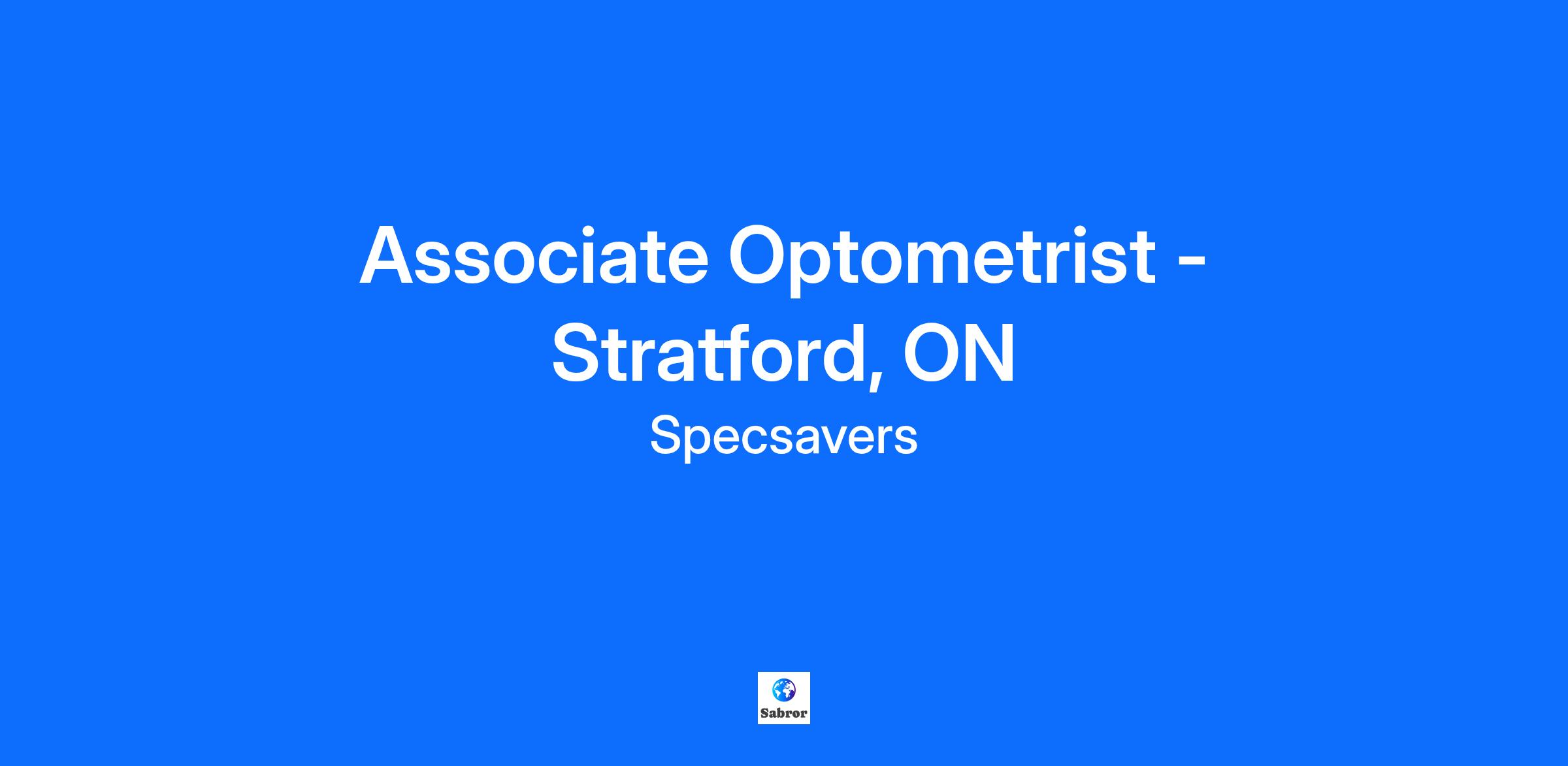 Associate Optometrist - Stratford, ON

Specsavers

Sabror